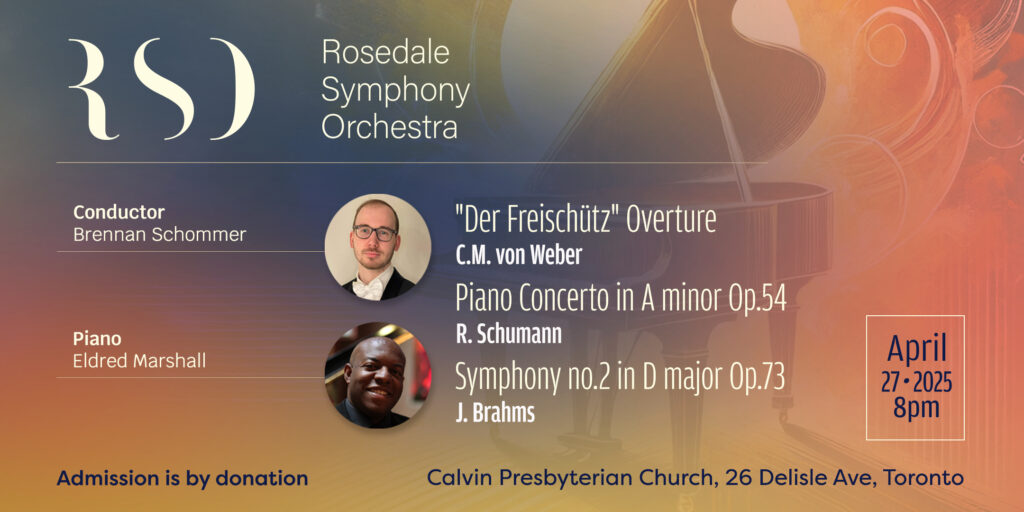 RSO

Rosedale Symphony Orchestra

Conductor
Brennan Schommer

Piano
Eldred Marshall

"Der Freischütz" Overture
C.M. von Weber

Piano Concerto in A minor Op.54
R. Schumann

Symphony no.2 in D major Op.73
J. Brahms

April
27 • 2025
8pm

Admission is by donation

Calvin Presbyterian Church, 26 Delisle Ave, Toronto